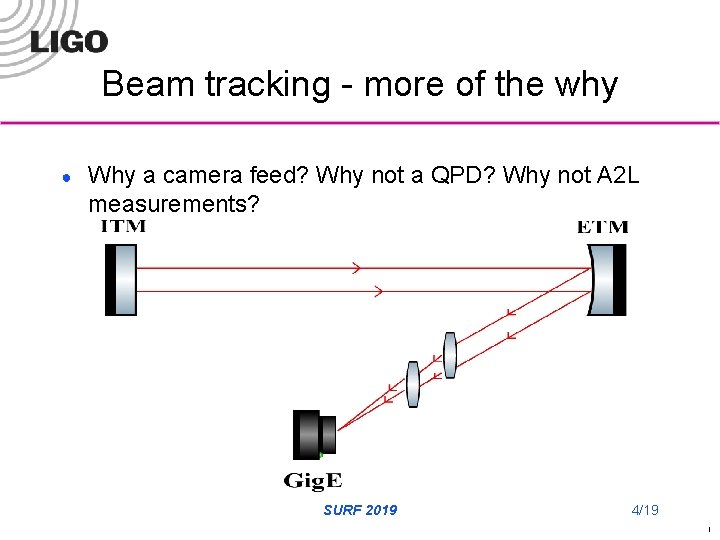 LIGO

Beam tracking - more of the why

• Why a camera feed? Why not a QPD? Why not A2L measurements?

ITM

ETM

GigE

SURF 2019

4/19